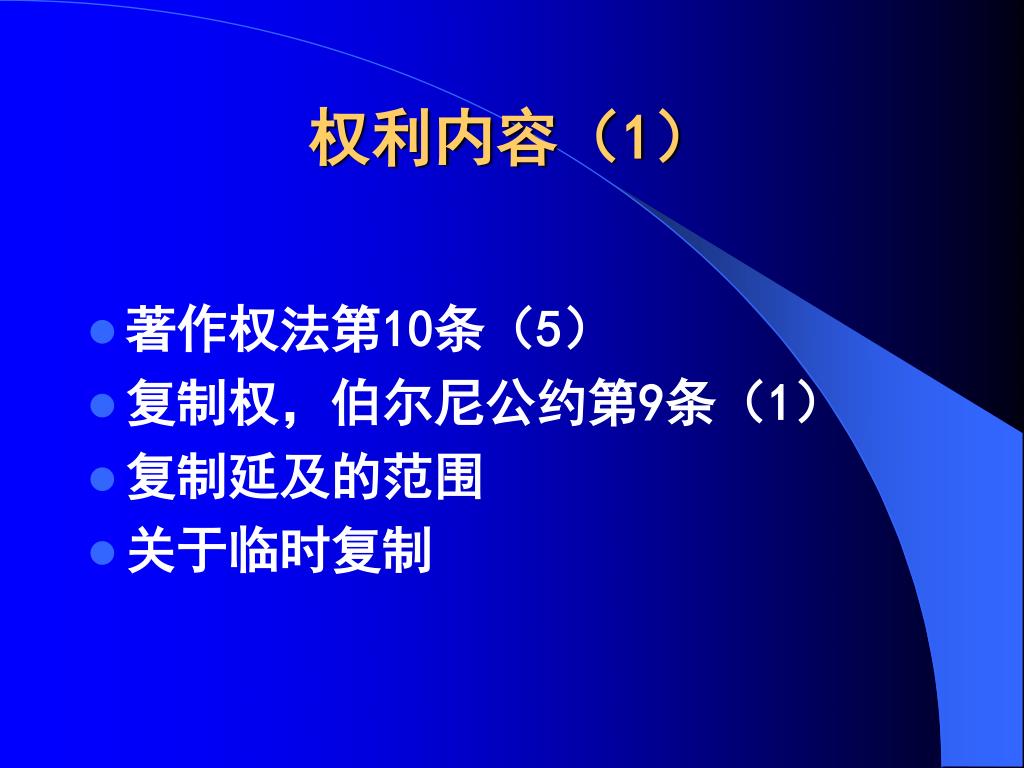 权利内容（1）

- 著作权法第10条（5）
- 复制权，伯尔尼公约第9条（1）
- 复制延及的范围
- 关于临时复制